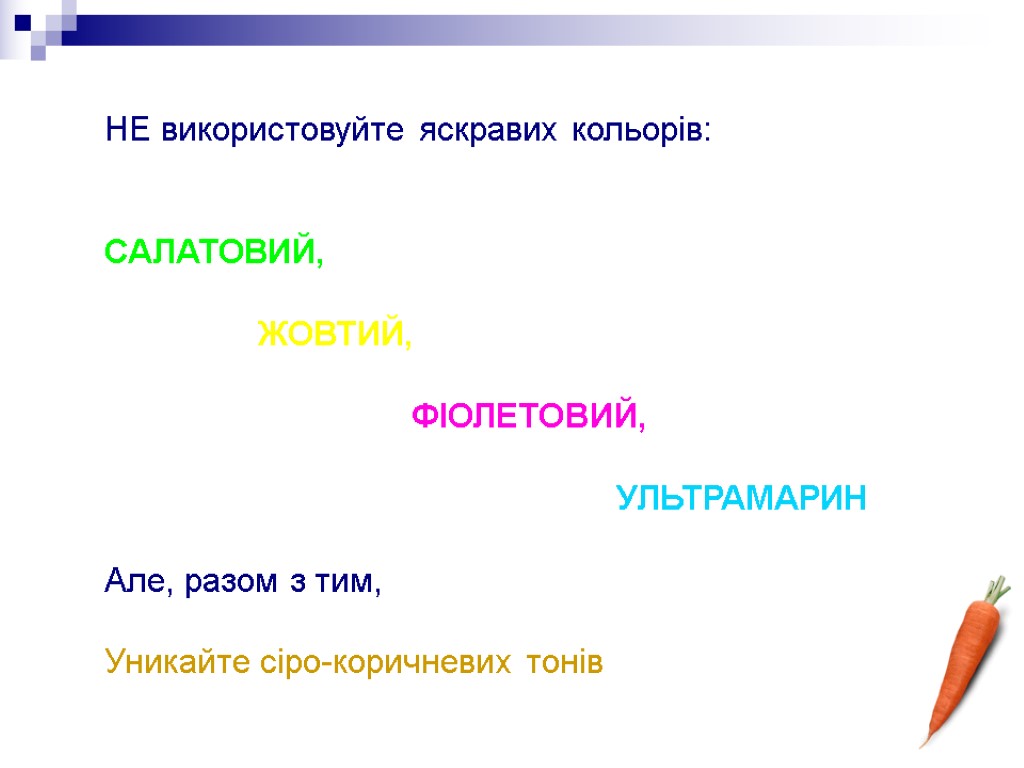 НЕ використовуйте яскравих кольорів:

САЛАТОВИЙ,

ЖОВТИЙ,

ФІОЛЕТОВИЙ,

УЛЬТРАМАРИН

Але, разом з тим,

Уникайте сіро-коричневих тонів